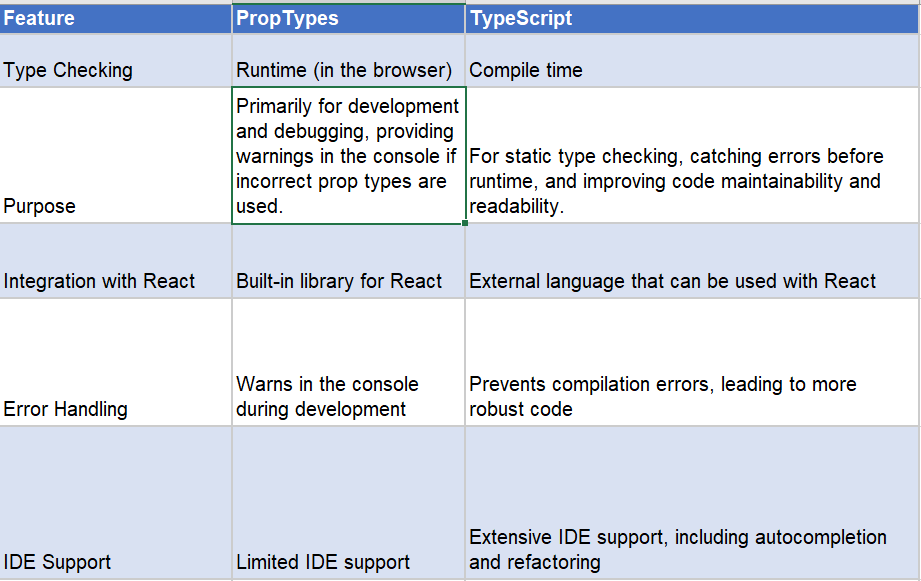 | Feature | PropTypes | TypeScript |
|---|---|---|
| Type Checking | Runtime (in the browser) | Compile time |
| Purpose | Primarily for development and debugging, providing warnings in the console if incorrect prop types are used. | For static type checking, catching errors before runtime, and improving code maintainability and readability. |
| Integration with React | Built-in library for React | External language that can be used with React |
| Error Handling | Warns in the console during development | Prevents compilation errors, leading to more robust code |
| IDE Support | Limited IDE support | Extensive IDE support, including autocompletion and refactoring |